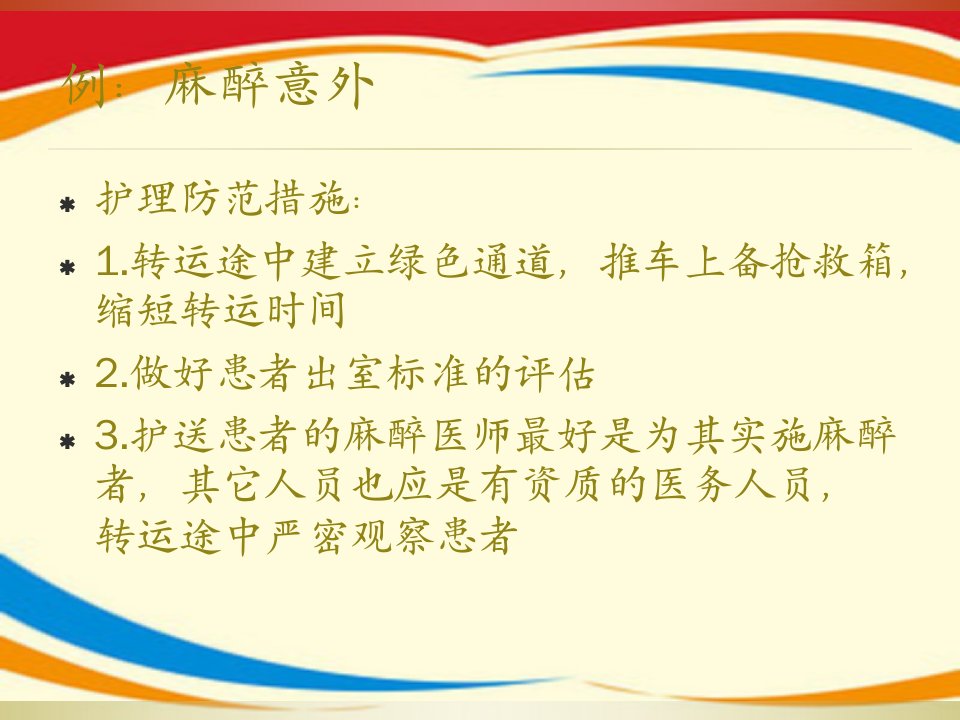 例：麻醉意外

* 护理防范措施：
* 1.转运途中建立绿色通道，推车上备抢救箱，缩短转运时间
* 2.做好患者出室标准的评估
* 3.护送患者的麻醉医师最好是为其实施麻醉者，其它人员也应是有资质的医务人员，转运途中严密观察患者